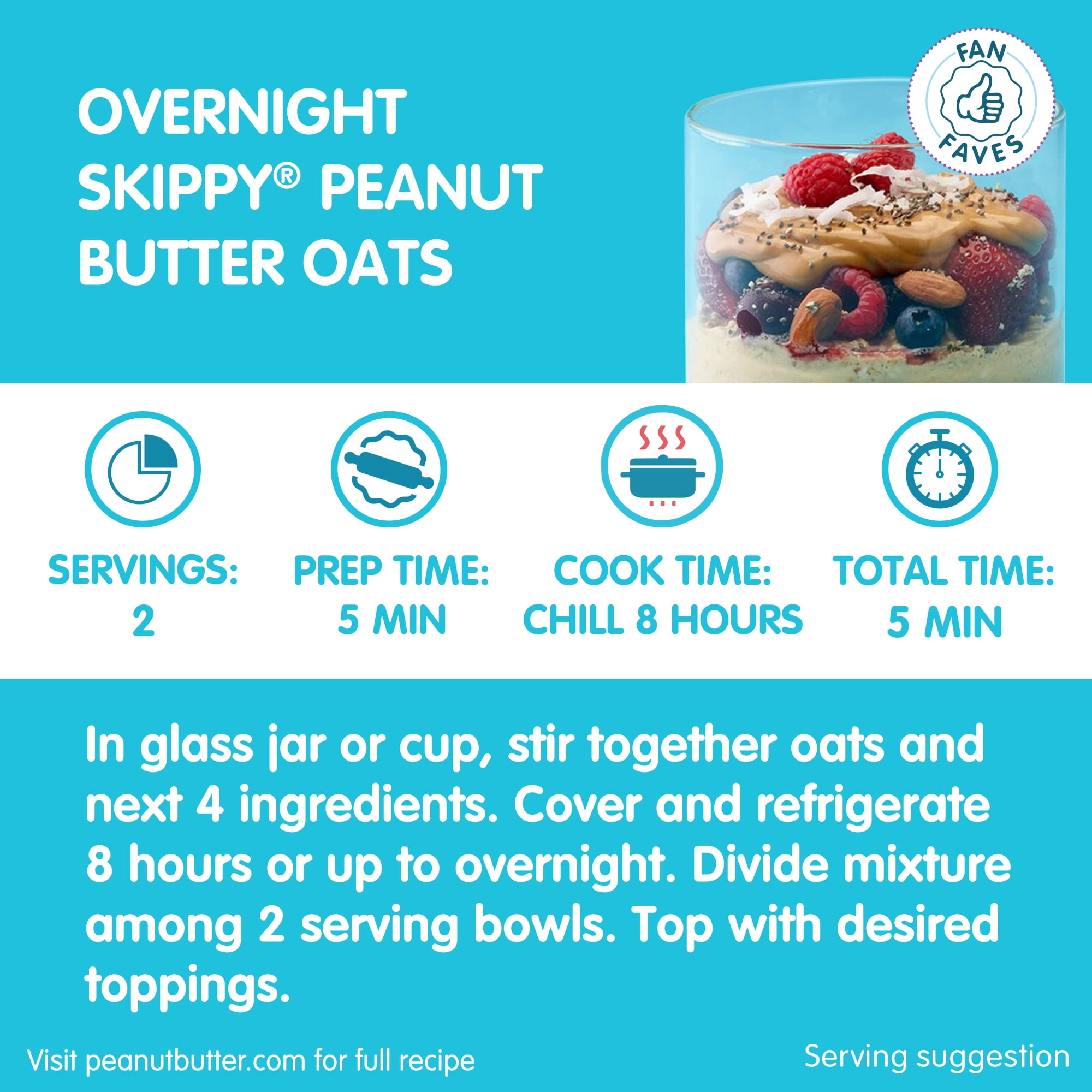 OVERNIGHT SKIPPY® PEANUT BUTTER OATS

FAN FAVES

SERVINGS: 2

PREP TIME: 5 MIN

COOK TIME: CHILL 8 HOURS

TOTAL TIME: 5 MIN

In glass jar or cup, stir together oats and next 4 ingredients. Cover and refrigerate 8 hours or up to overnight. Divide mixture among 2 serving bowls. Top with desired toppings.

Visit peanutbutter.com for full recipe

Serving suggestion